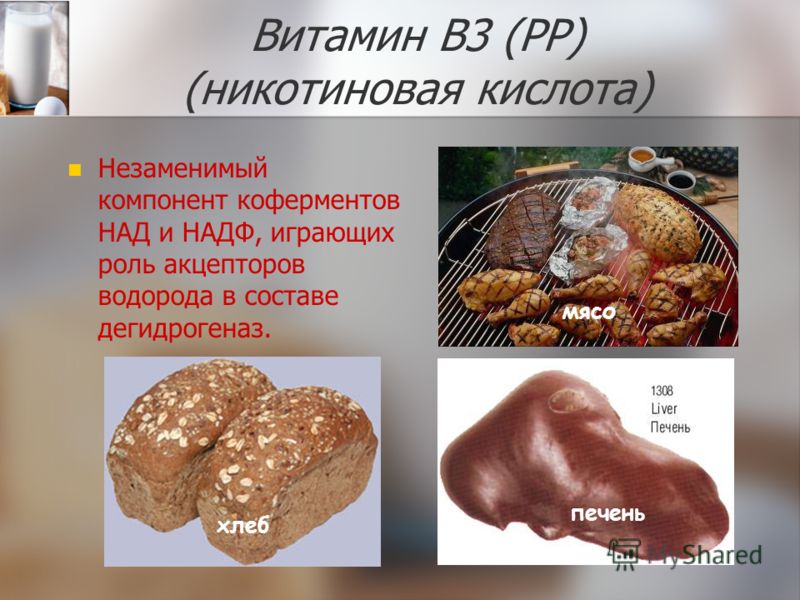 Витамин В3 (РР)
(никотиновая кислота)

Незаменимый компонент коферментов НАД и НАДФ, играющих роль акцепторов водорода в составе дегидрогеназ.

мясо

хлеб

1308
Liver
Печень

печень

MyShared